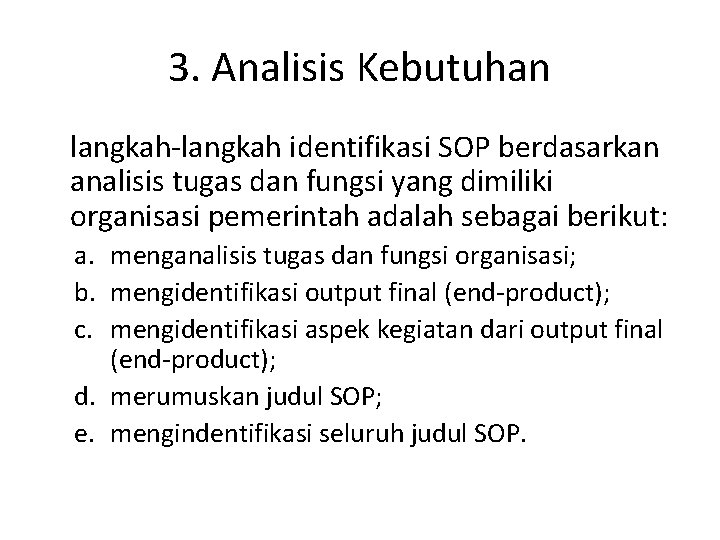 3. Analisis Kebutuhan

langkah-langkah identifikasi SOP berdasarkan analisis tugas dan fungsi yang dimiliki organisasi pemerintah adalah sebagai berikut:

a. menganalisis tugas dan fungsi organisasi;
b. mengidentifikasi output final (end-product);
c. mengidentifikasi aspek kegiatan dari output final (end-product);
d. merumuskan judul SOP;
e. mengindentifikasi seluruh judul SOP.